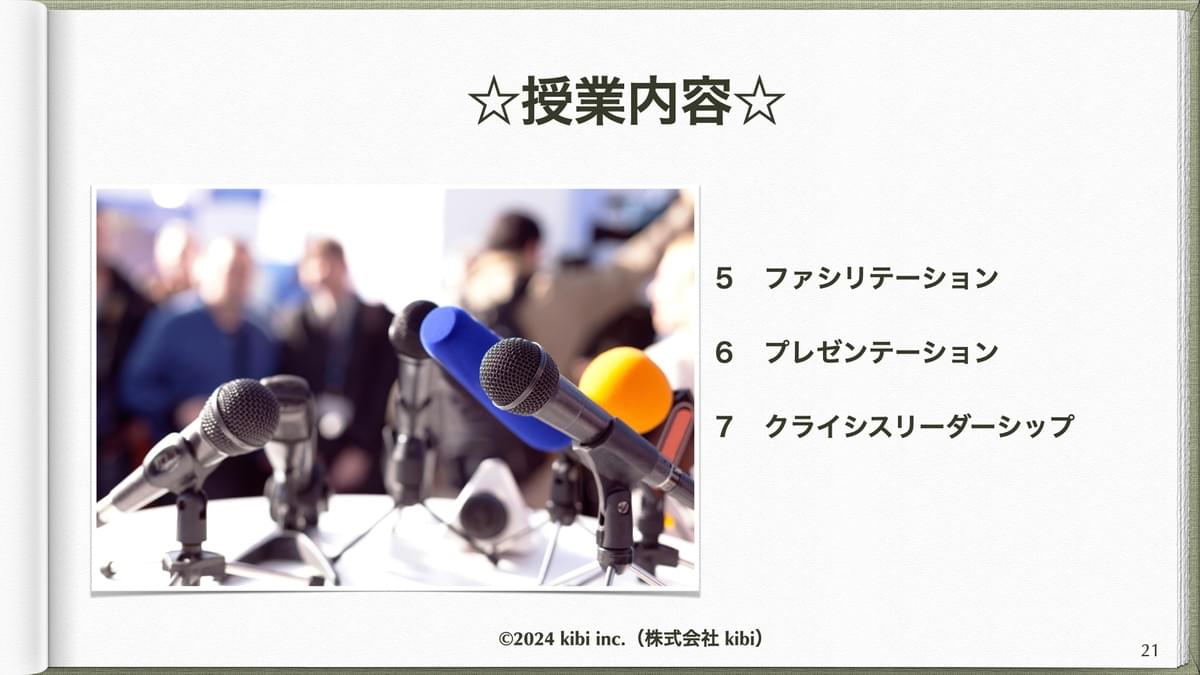 ☆授業内容☆

5　ファシリテーション

6　プレゼンテーション

7　クライシスリーダーシップ

©2024 kibi inc.（株式会社 kibi）

21